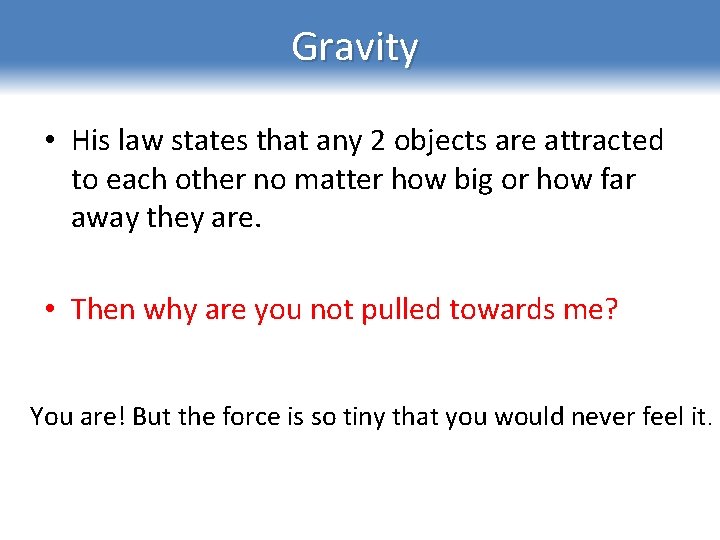 Gravity

• His law states that any 2 objects are attracted to each other no matter how big or how far away they are.

• Then why are you not pulled towards me?

You are! But the force is so tiny that you would never feel it.